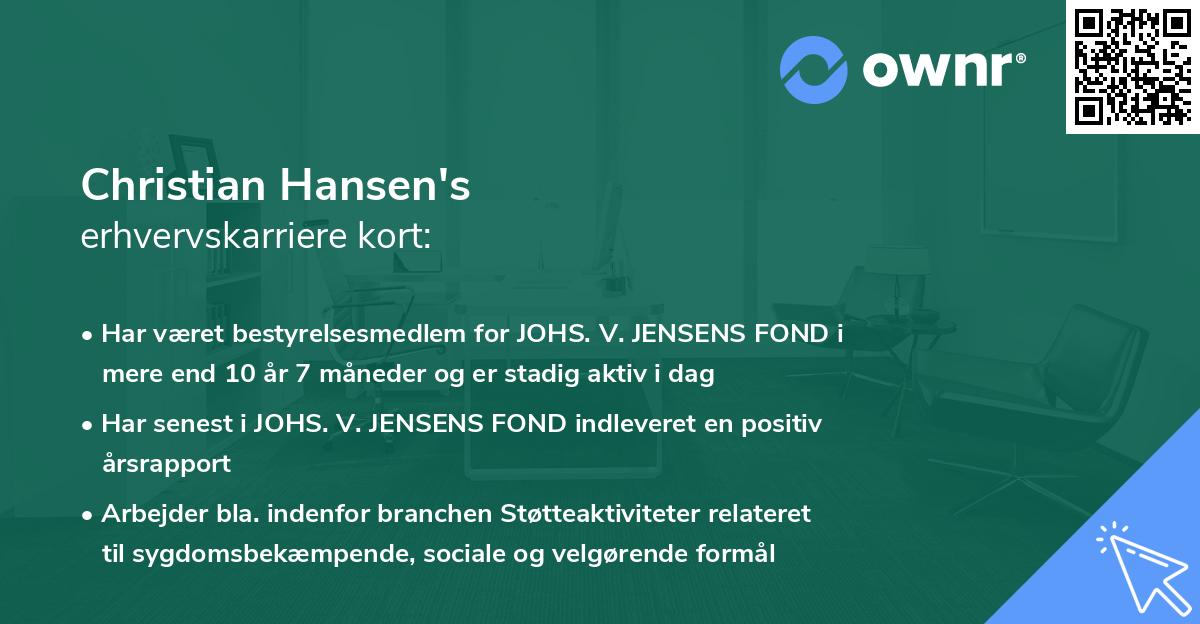 ownr®

Christian Hansen's
erhvervskarriere kort:

• Har været bestyrelsesmedlem for JOHS. V. JENSENS FOND i mere end 10 år 7 måneder og er stadig aktiv i dag
• Har senest i JOHS. V. JENSENS FOND indleveret en positiv årsrapport
• Arbejder bla. indenfor branchen Støtteaktiviteter relateret til sygdomsbekæmpende, sociale og velgørende formål